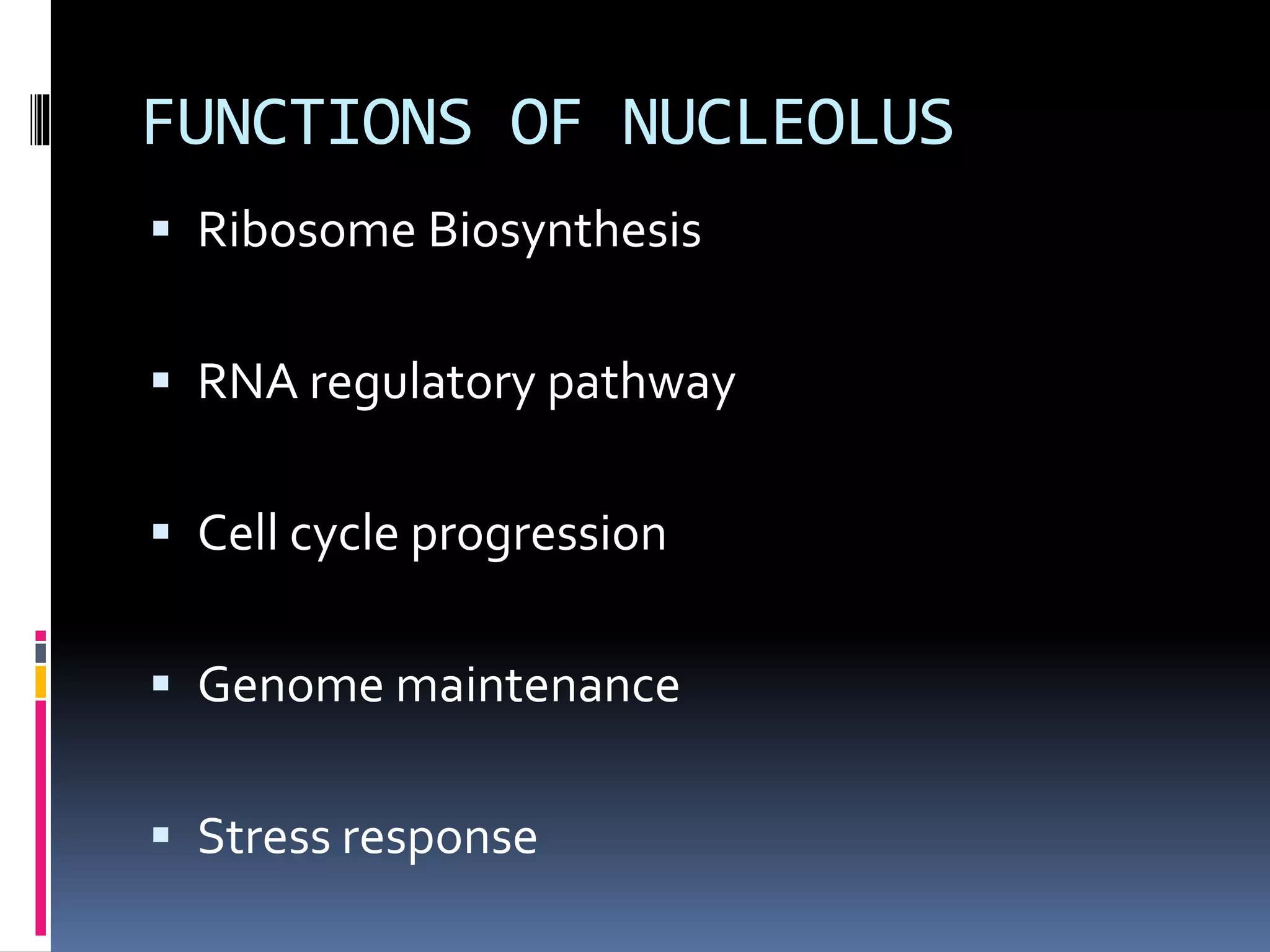 FUNCTIONS OF NUCLEOLUS

▪ Ribosome Biosynthesis

▪ RNA regulatory pathway

▪ Cell cycle progression

▪ Genome maintenance

▪ Stress response